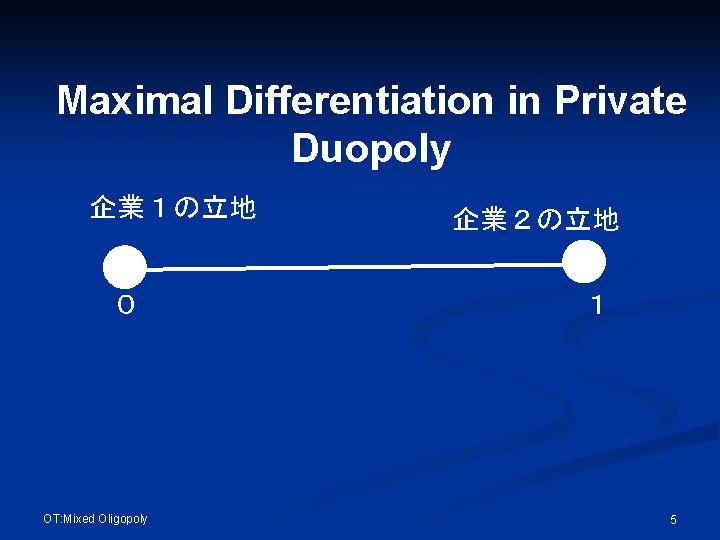 Maximal Differentiation in Private Duopoly

企業１の立地

企業２の立地

０

１

OT:Mixed Oligopoly

5